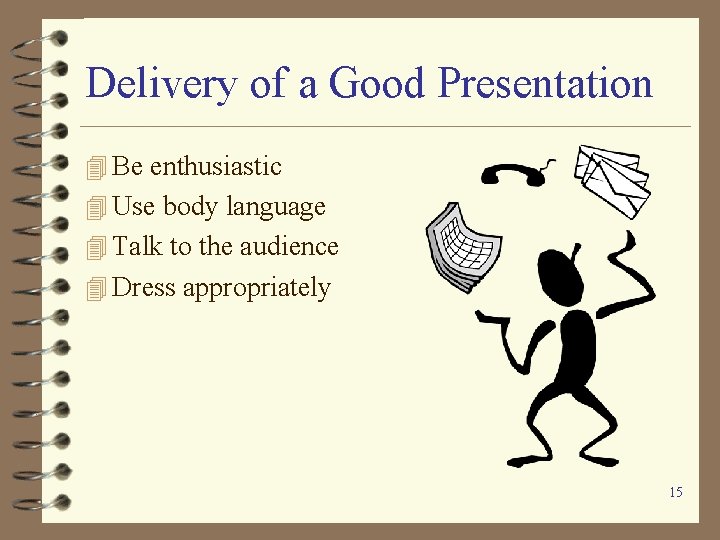 Delivery of a Good Presentation

Be enthusiastic
Use body language
Talk to the audience
Dress appropriately

15